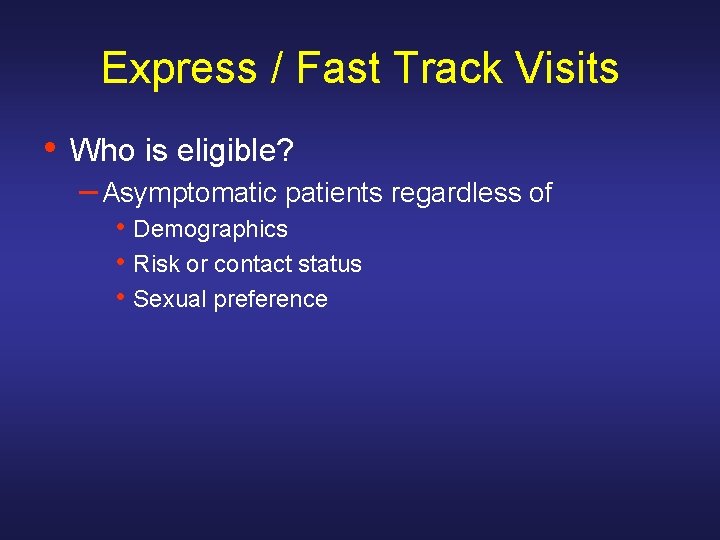 Express / Fast Track Visits

• Who is eligible?
– Asymptomatic patients regardless of
• Demographics
• Risk or contact status
• Sexual preference